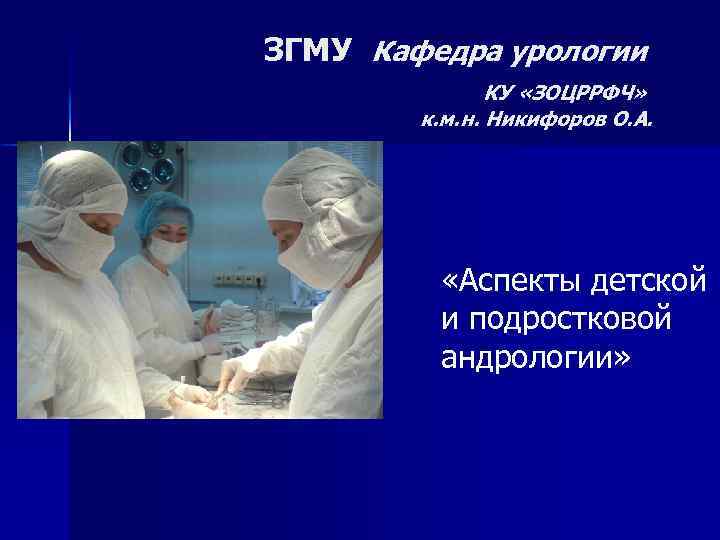 ЗГМУ Кафедра урологии

КУ «ЗОЦРРФЧ»
к.м.н. Никифоров О.А.

«Аспекты детской и подростковой андрологии»